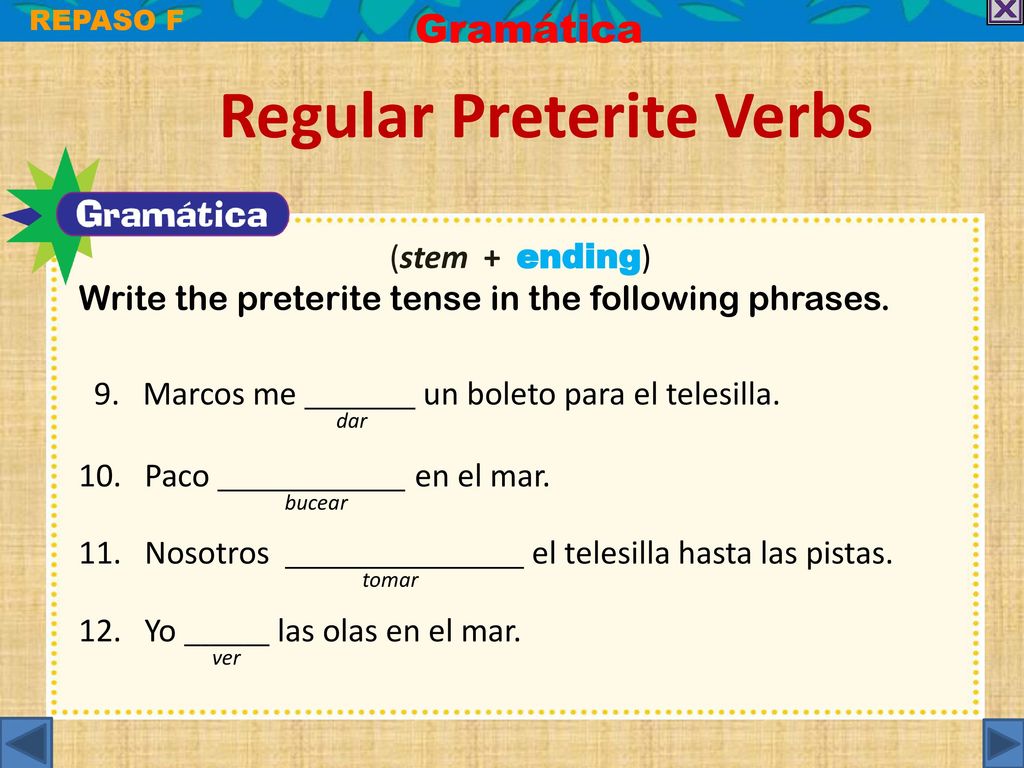 REPASO F

Gramática

Regular Preterite Verbs

Gramática

(stem + ending)

Write the preterite tense in the following phrases.

9. Marcos me _______ un boleto para el telesilla.
dar

10. Paco ____________ en el mar.
bucear

11. Nosotros _______________ el telesilla hasta las pistas.
tomar

12. Yo _____ las olas en el mar.
ver